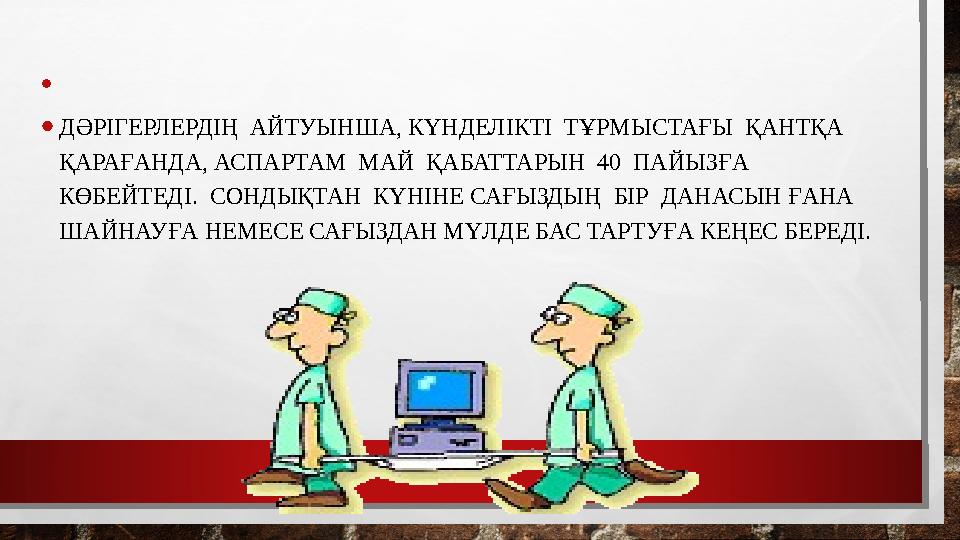 •

• ДӘРІГЕРЛЕРДІҢ АЙТУЫНША, КҮНДЕЛІКТІ ТҰРМЫСТАҒЫ ҚАНТҚА ҚАРАҒАНДА, АСПАРТАМ МАЙ ҚАБАТТАРЫН 40 ПАЙЫЗҒА КӨБЕЙТЕДІ. СОНДЫҚТАН КҮНІНЕ САҒЫЗДЫҢ БІР ДАНАСЫН ҒАНА ШАЙНАУҒА НЕМЕСЕ САҒЫЗДАН МҮЛДЕ БАС ТАРТУҒА КЕҢЕС БЕРЕДІ.